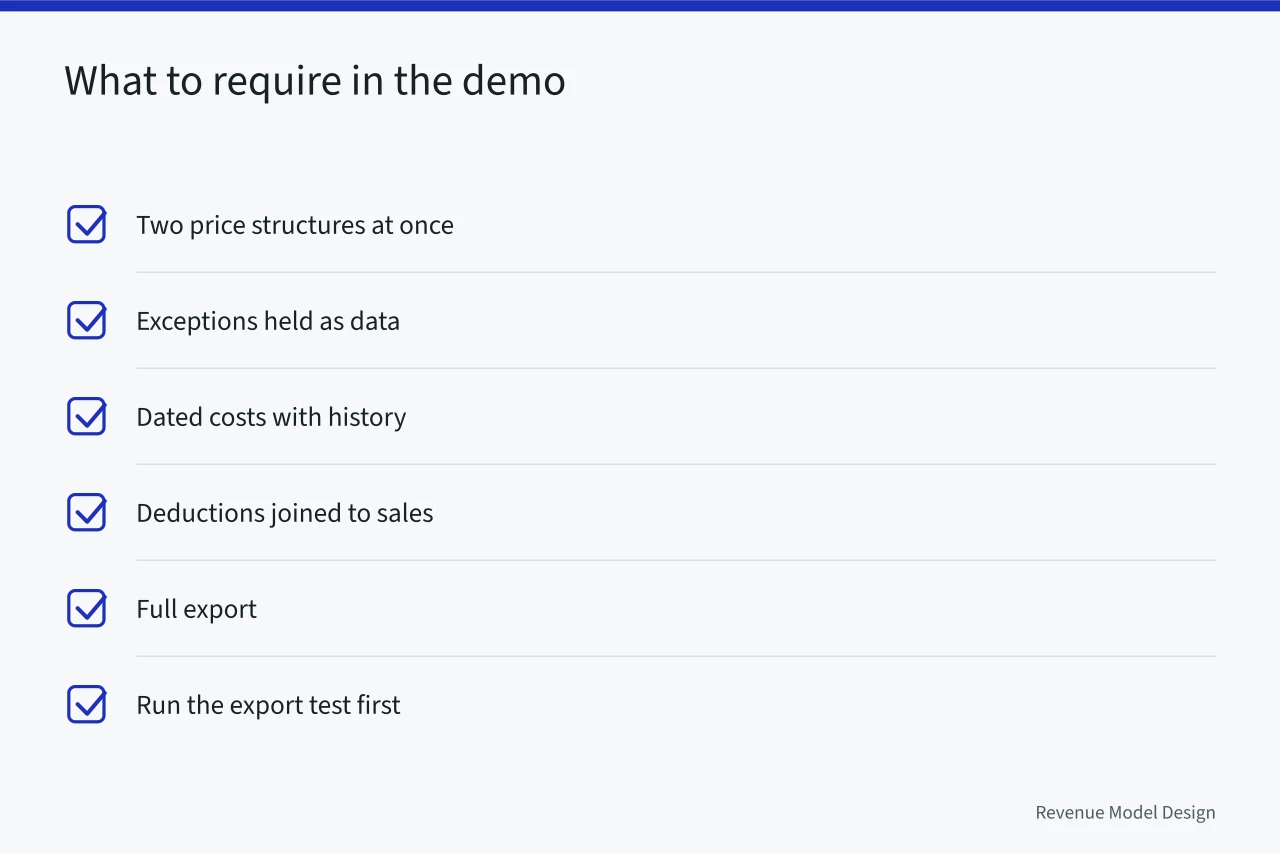 What to require in the demo

Two price structures at once

Exceptions held as data

Dated costs with history

Deductions joined to sales

Full export

Run the export test first

Revenue Model Design